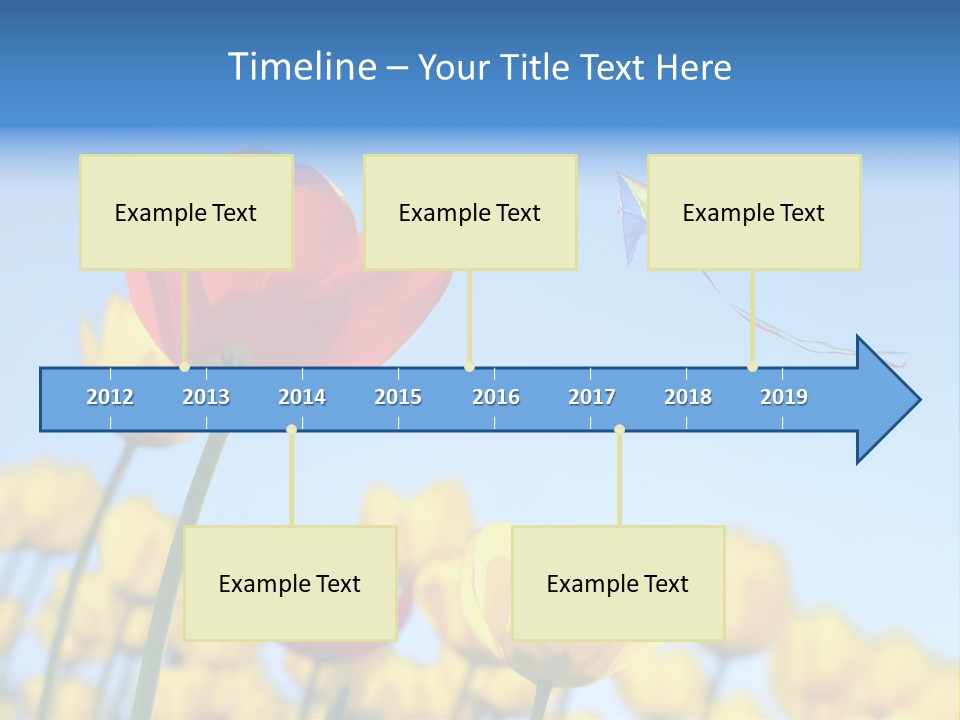 Timeline – Your Title Text Here

Example Text

Example Text

Example Text

2012 2013 2014 2015 2016 2017 2018 2019

Example Text

Example Text